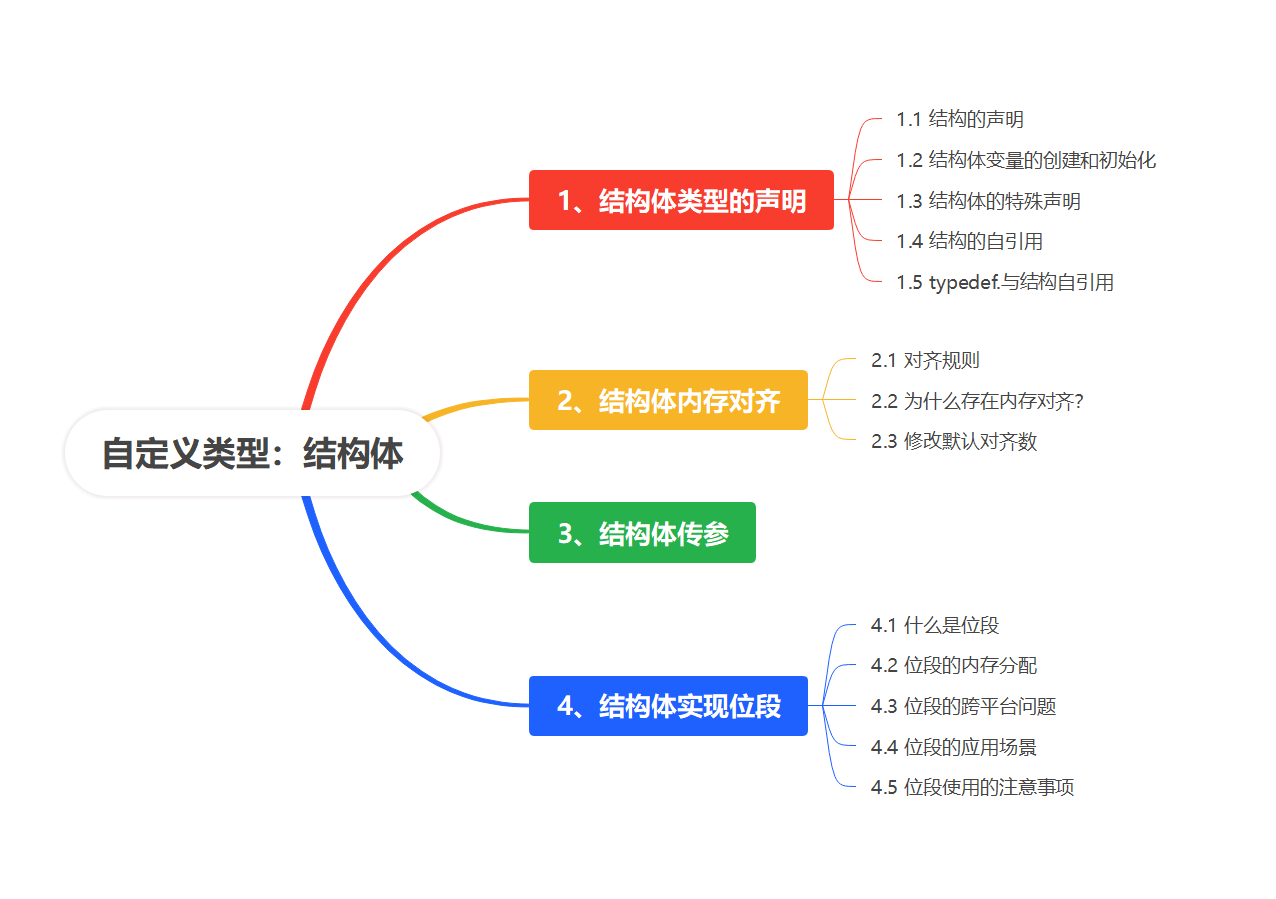 自定义类型：结构体

1、结构体类型的声明

1.1 结构的声明

1.2 结构体变量的创建和初始化

1.3 结构体的特殊声明

1.4 结构的自引用

1.5 typedef.与结构自引用

2、结构体内存对齐

2.1 对齐规则

2.2 为什么存在内存对齐?

2.3 修改默认对齐数

3、结构体传参

4、结构体实现位段

4.1 什么是位段

4.2 位段的内存分配

4.3 位段的跨平台问题

4.4 位段的应用场景

4.5 位段使用的注意事项